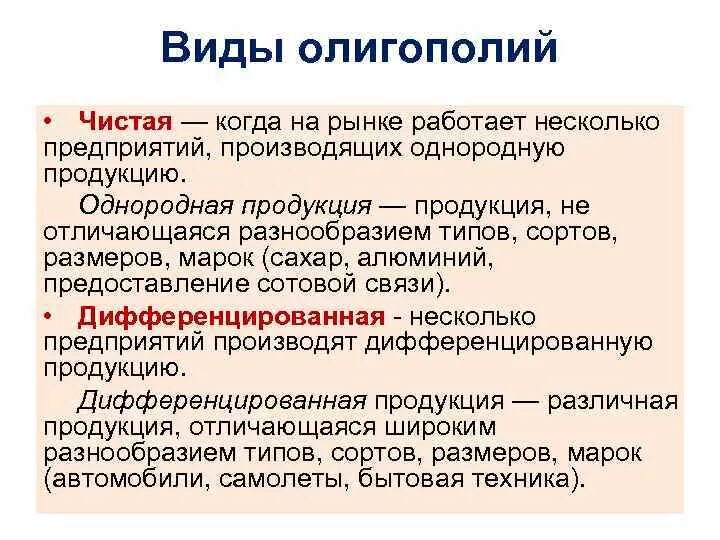 Виды олигополий

• Чистая — когда на рынке работает несколько предприятий, производящих однородную продукцию.

Однородная продукция — продукция, не отличающаяся разнообразием типов, сортов, размеров, марок (сахар, алюминий, предоставление сотовой связи).

• Дифференцированная - несколько предприятий производят дифференцированную продукцию.

Дифференцированная продукция — различная продукция, отличающаяся широким разнообразием типов, сортов, размеров, марок (автомобили, самолеты, бытовая техника).